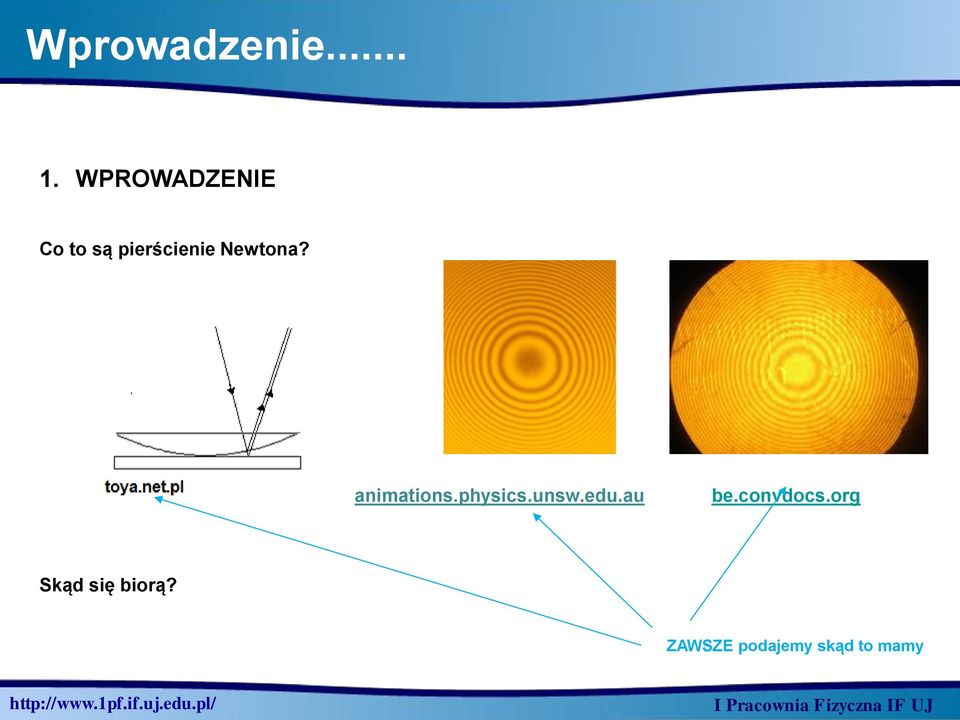 Wprowadzenie.......

1. WPROWADZENIE

Co to są pierścienie Newtona?

toya.net.pl

animations.physics.unsw.edu.au

be.convdocs.org

Skąd się biorą?

ZAWSZE podajemy skąd to mamy

http://www.1pf.if.uj.edu.pl/

I Pracownia Fizyczna IF UJ